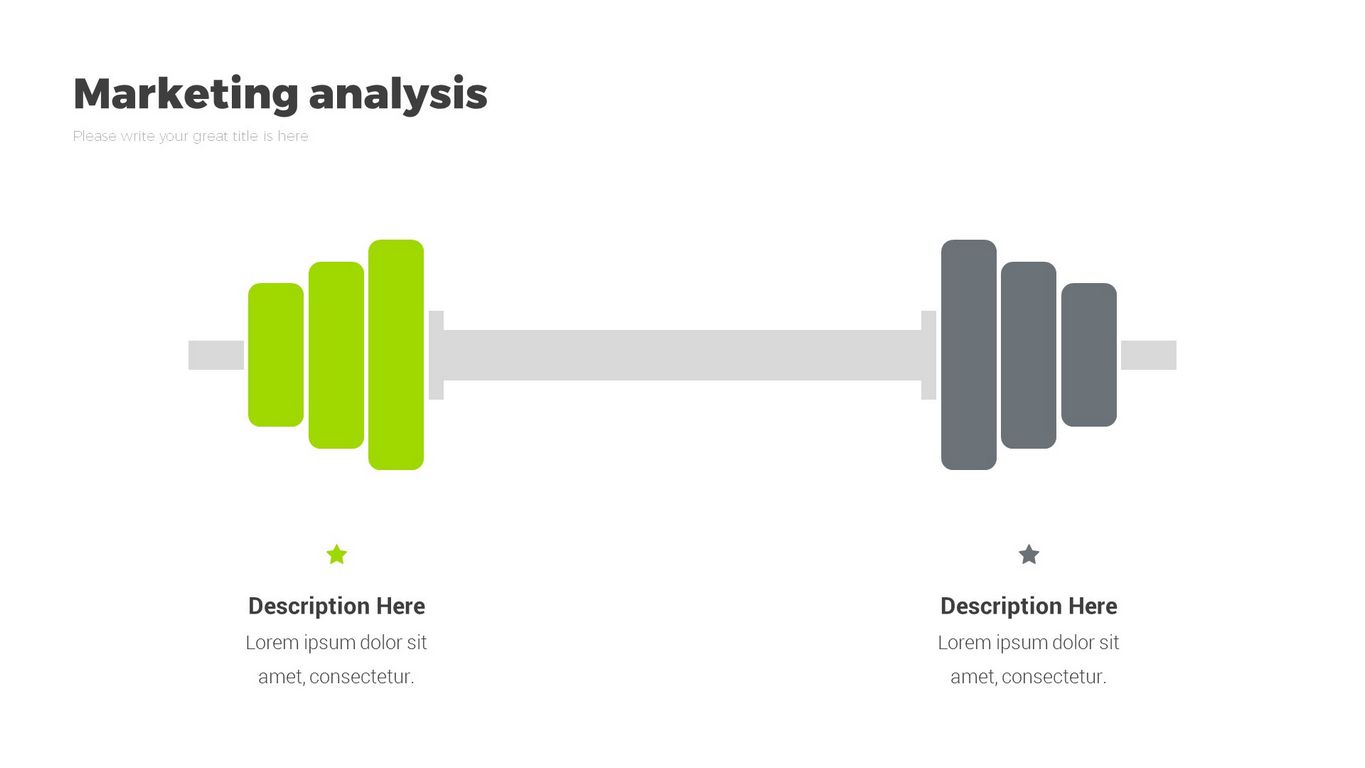 Marketing analysis

Please write your great title is here

Description Here

Lorem ipsum dolor sit amet, consectetur.

Description Here

Lorem ipsum dolor sit amet, consectetur.